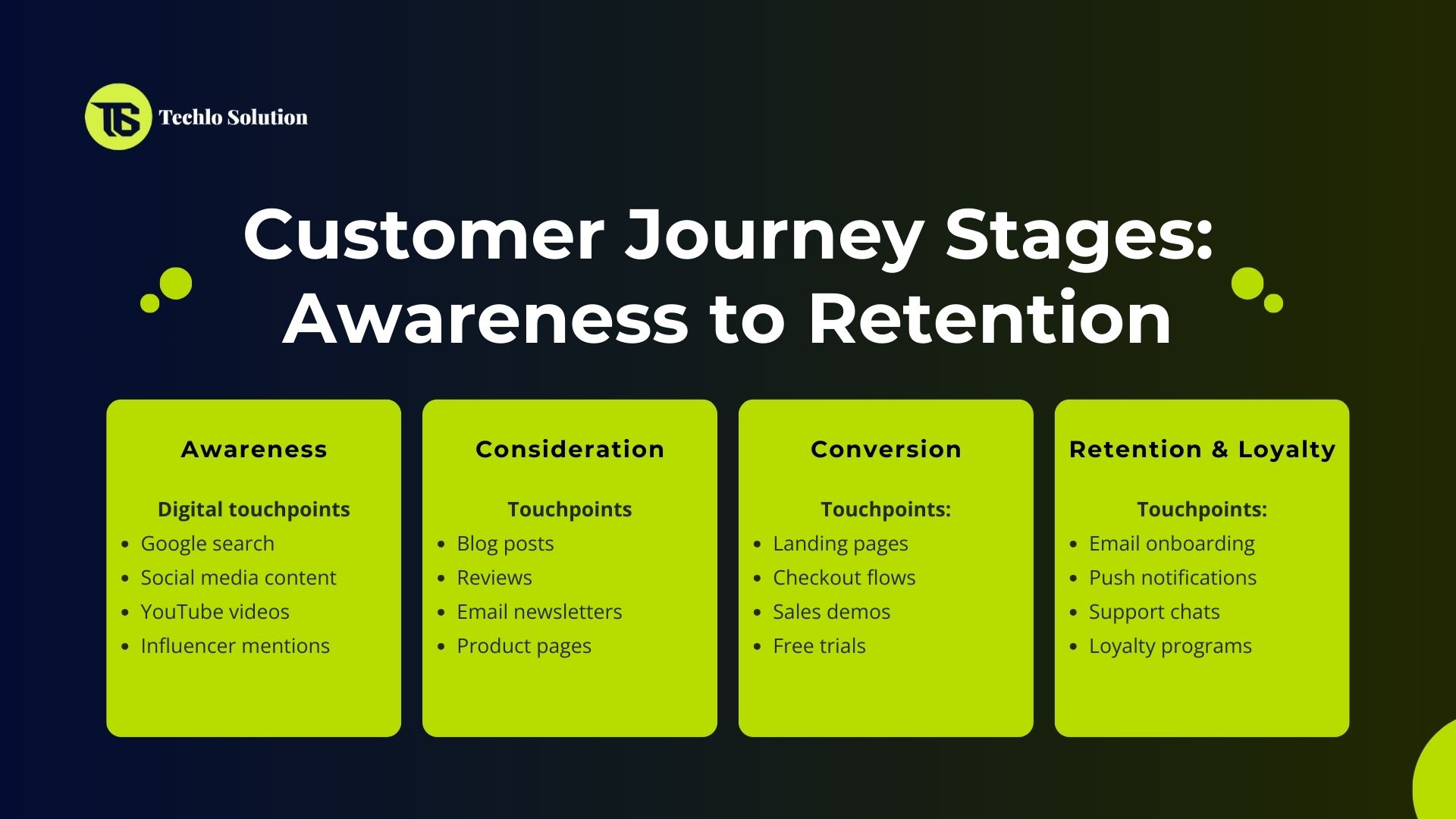 TS Techlo Solution

Customer Journey Stages: Awareness to Retention

Awareness

Digital touchpoints
- Google search
- Social media content
- YouTube videos
- Influencer mentions

Consideration

Touchpoints
- Blog posts
- Reviews
- Email newsletters
- Product pages

Conversion

Touchpoints:
- Landing pages
- Checkout flows
- Sales demos
- Free trials

Retention & Loyalty

Touchpoints:
- Email onboarding
- Push notifications
- Support chats
- Loyalty programs